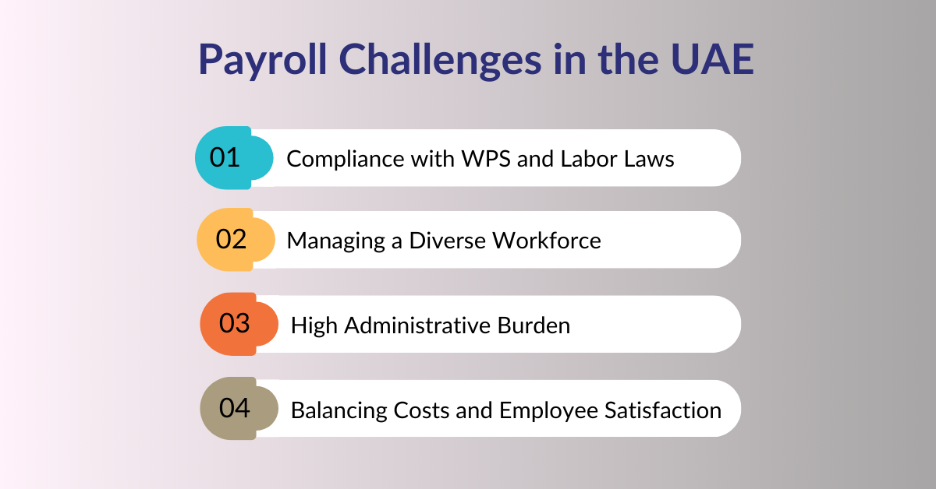 Payroll Challenges in the UAE

01 Compliance with WPS and Labor Laws

02 Managing a Diverse Workforce

03 High Administrative Burden

04 Balancing Costs and Employee Satisfaction